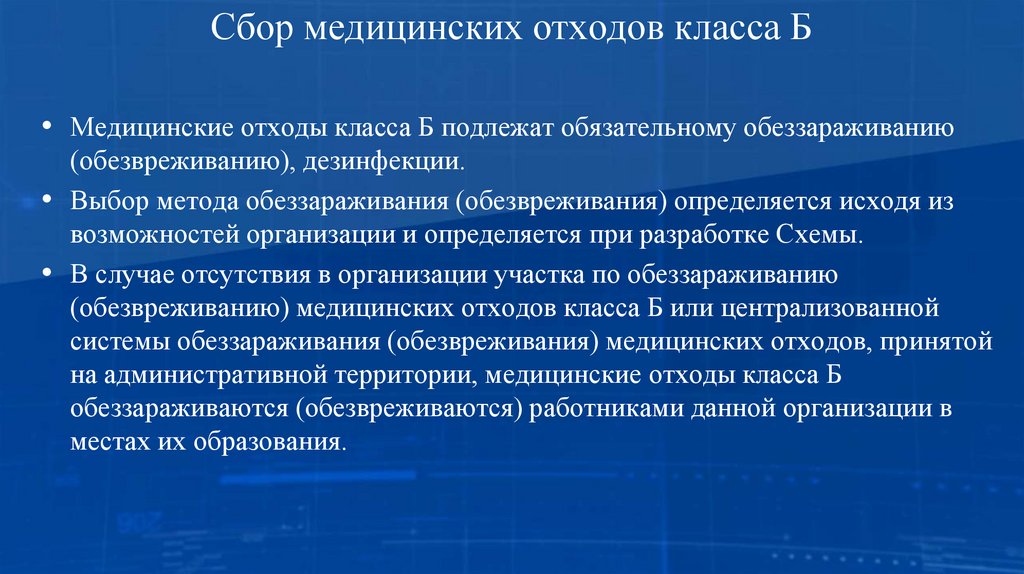 Сбор медицинских отходов класса Б

• Медицинские отходы класса Б подлежат обязательному обеззараживанию (обезвреживанию), дезинфекции.

• Выбор метода обеззараживания (обезвреживания) определяется исходя из возможностей организации и определяется при разработке Схемы.

• В случае отсутствия в организации участка по обеззараживанию (обезвреживанию) медицинских отходов класса Б или централизованной системы обеззараживания (обезвреживания) медицинских отходов, принятой на административной территории, медицинские отходы класса Б обеззараживаются (обезвреживаются) работниками данной организации в местах их образования.